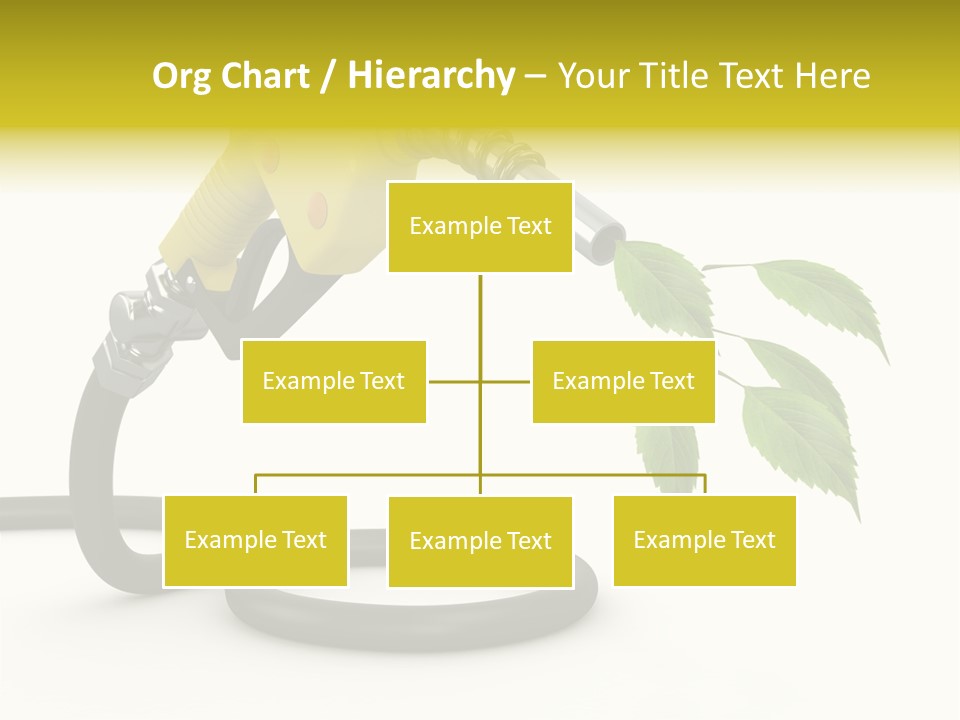 Org Chart / Hierarchy – Your Title Text Here

Example Text

Example Text

Example Text

Example Text

Example Text

Example Text